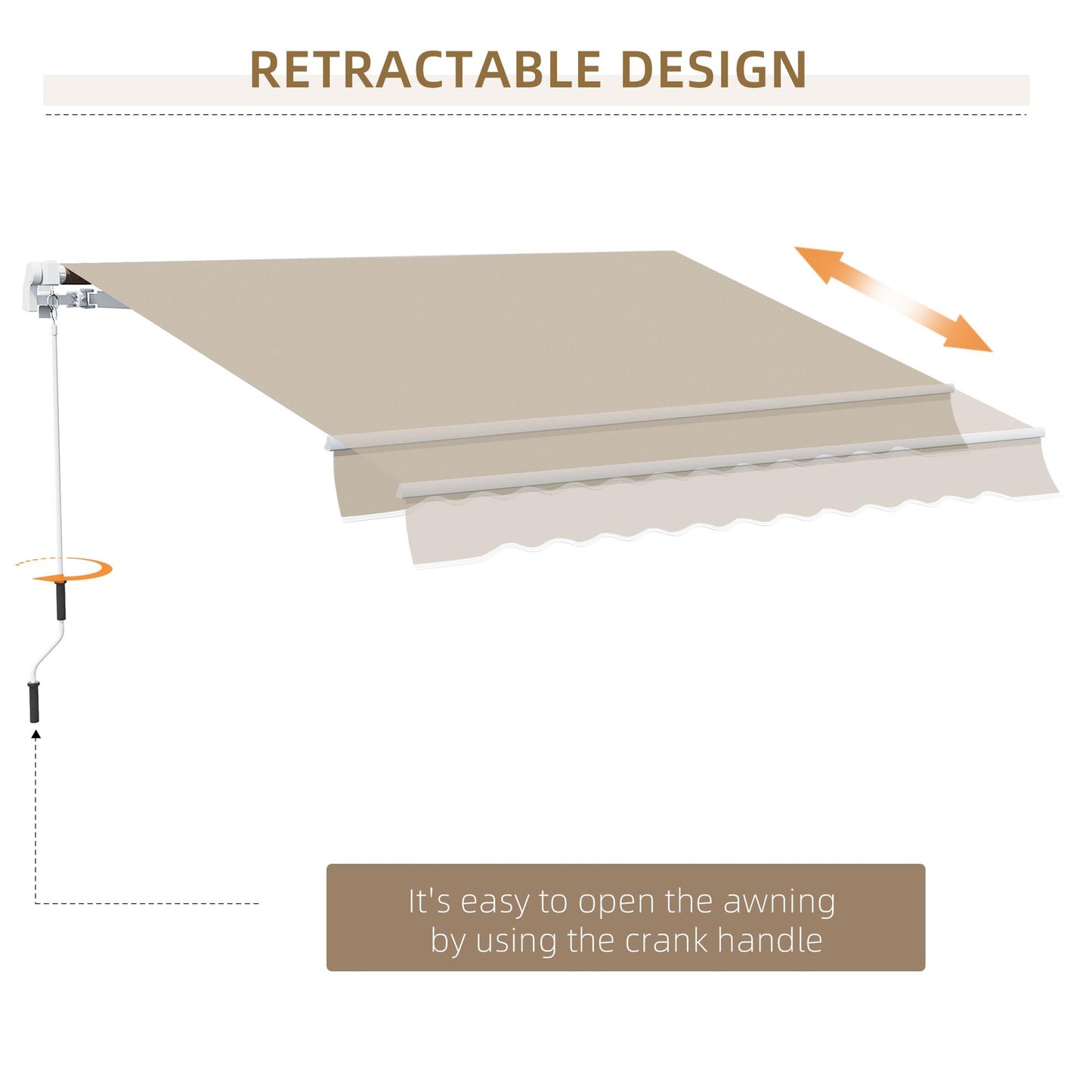 RETRACTABLE DESIGN

It's easy to open the awning by using the crank handle